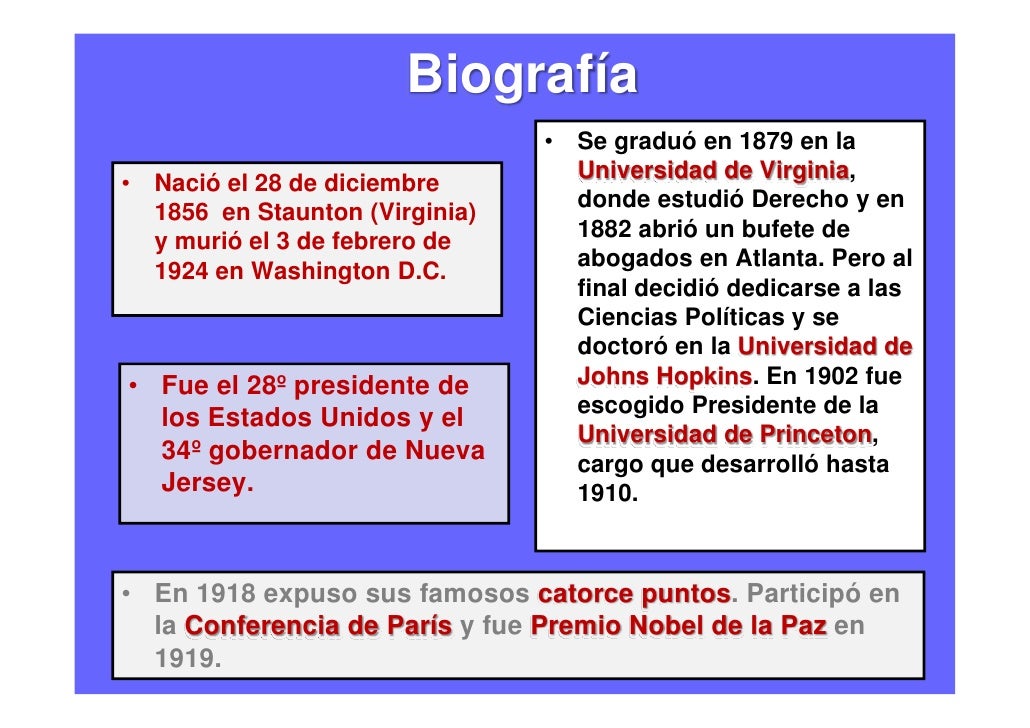 Biografía

• Nació el 28 de diciembre 1856 en Staunton (Virginia) y murió el 3 de febrero de 1924 en Washington D.C.

• Fue el 28º presidente de los Estados Unidos y el 34º gobernador de Nueva Jersey.

• Se graduó en 1879 en la Universidad de Virginia, donde estudió Derecho y en 1882 abrió un bufete de abogados en Atlanta. Pero al final decidió dedicarse a las Ciencias Políticas y se doctoró en la Universidad de Johns Hopkins. En 1902 fue escogido Presidente de la Universidad de Princeton, cargo que desarrolló hasta 1910.

• En 1918 expuso sus famosos catorce puntos. Participó en la Conferencia de París y fue Premio Nobel de la Paz en 1919.